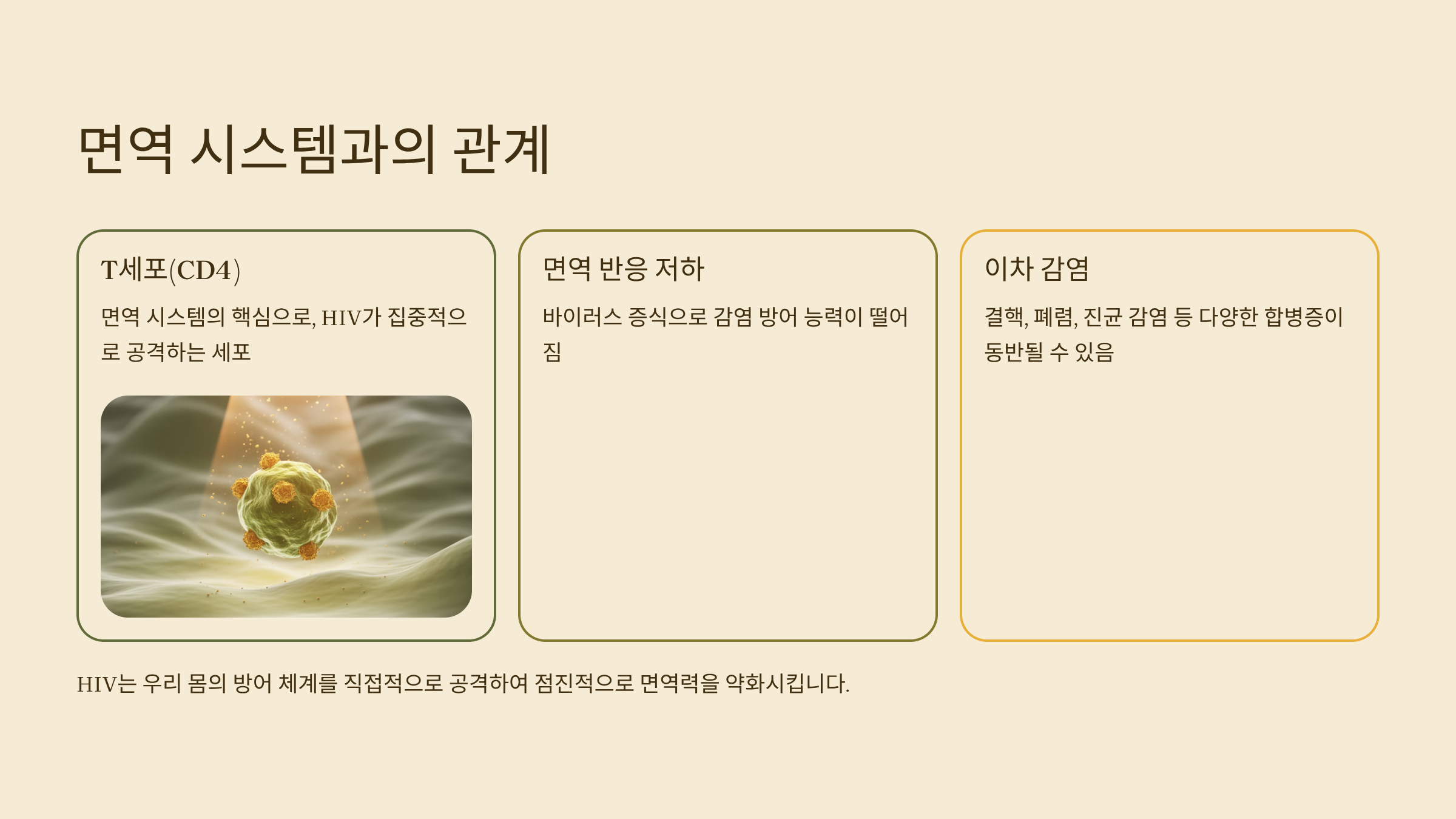 면역 시스템과의 관계

T세포(CD4)

면역 시스템의 핵심으로, HIV가 집중적으로 공격하는 세포

면역 반응 저하

바이러스 증식으로 감염 방어 능력이 떨어짐

이차 감염

결핵, 폐렴, 진균 감염 등 다양한 합병증이 동반될 수 있음

HIV는 우리 몸의 방어 체계를 직접적으로 공격하여 점진적으로 면역력을 약화시킵니다.